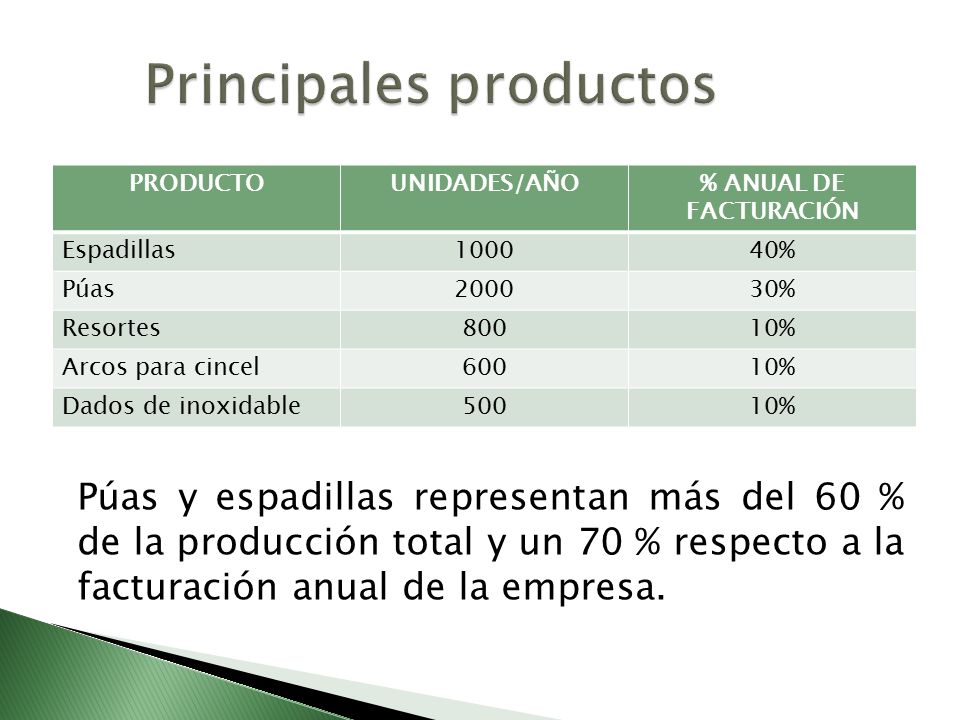 Principales productos

| PRODUCTO | UNIDADES/AÑO | % ANUAL DE FACTURACIÓN |
|---|---|---|
| Espadillas | 1000 | 40% |
| Púas | 2000 | 30% |
| Resortes | 800 | 10% |
| Arcos para cincel | 600 | 10% |
| Dados de inoxidable | 500 | 10% |

Púas y espadillas representan más del 60 % de la producción total y un 70 % respecto a la facturación anual de la empresa.